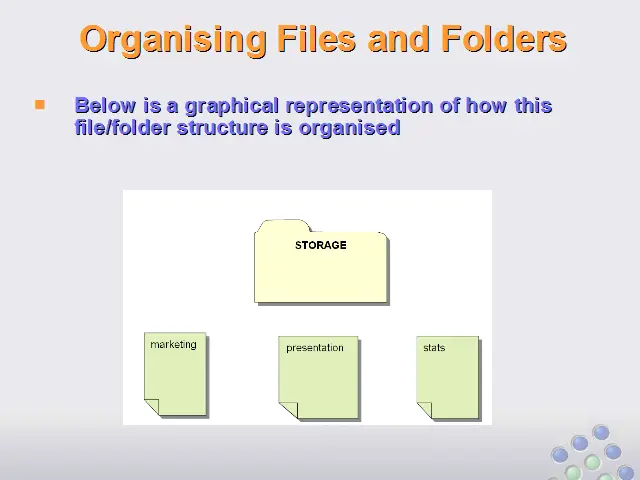 Organising Files and Folders

Below is a graphical representation of how this file/folder structure is organised

STORAGE

marketing

presentation

stats